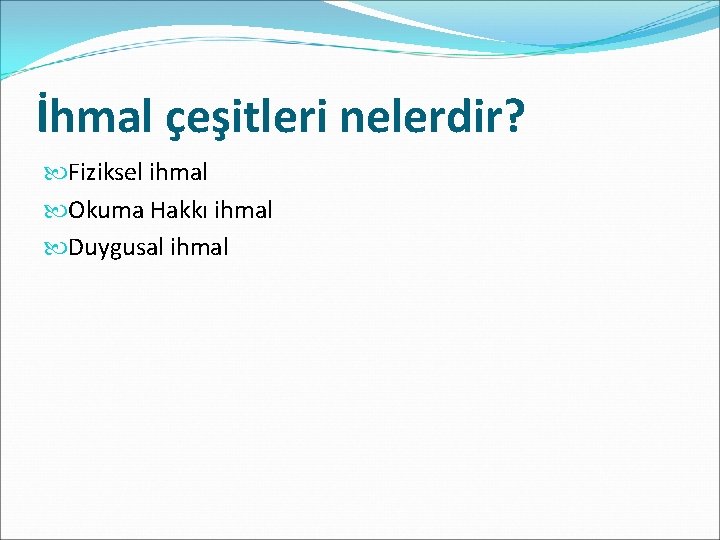 İhmal çeşitleri nelerdir?

Fiziksel ihmal
Okuma Hakkı ihmal
Duygusal ihmal